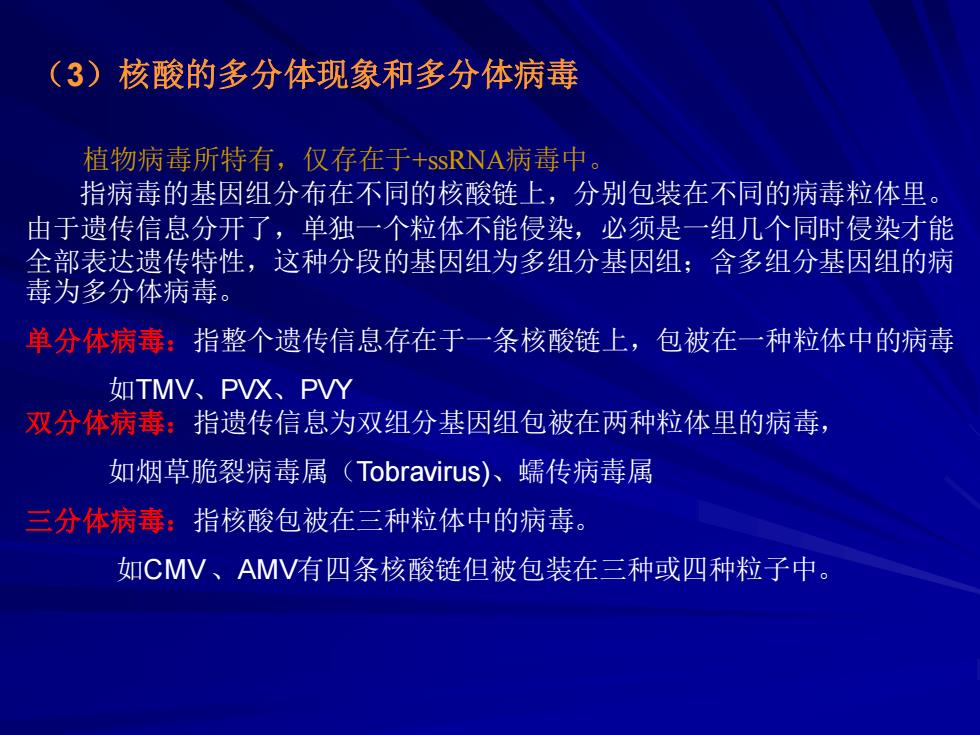 （3）核酸的多分体现象和多分体病毒

植物病毒所特有，仅存在于+ssRNA病毒中。

指病毒的基因组分布在不同的核酸链上，分别包装在不同的病毒粒体里。由于遗传信息分开了，单独一个粒体不能侵染，必须是一组几个同时侵染才能全部表达遗传特性，这种分段的基因组为多组分基因组；含多组分基因组的病毒为多分体病毒。

单分体病毒：指整个遗传信息存在于一条核酸链上，包被在一种粒体中的病毒

如TMV、PVX、PVY

双分体病毒：指遗传信息为双组分基因组包被在两种粒体里的病毒，

如烟草脆裂病毒属（Tobravirus)、蠕传病毒属

三分体病毒：指核酸包被在三种粒体中的病毒。

如CMV 、AMV有四条核酸链但被包装在三种或四种粒子中。